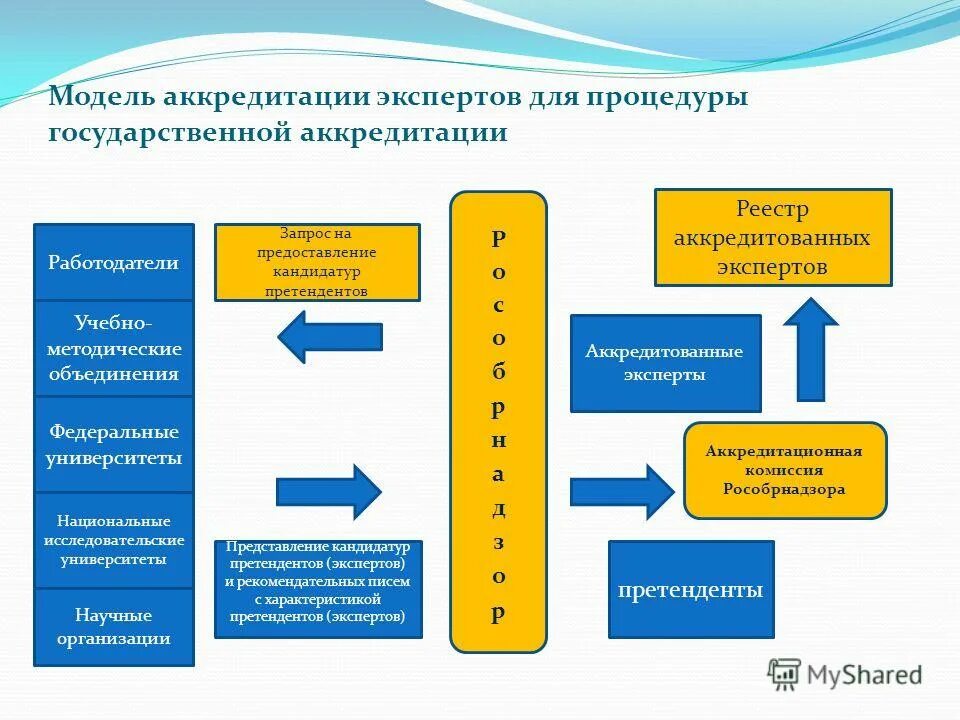 Модель аккредитации экспертов для процедуры государственной аккредитации

Работодатели

Учебно-методические объединения

Федеральные университеты

Национальные исследовательские университеты

Научные организации

Запрос на предоставление кандидатур претендентов

Представление кандидатур претендентов (экспертов) и рекомендательных писем с характеристикой претендентов (экспертов)

Рособрнадзор

Реестр аккредитованных экспертов

Аккредитованные эксперты

Аккредитационная комиссия Рособрнадзора

претенденты

MyShared